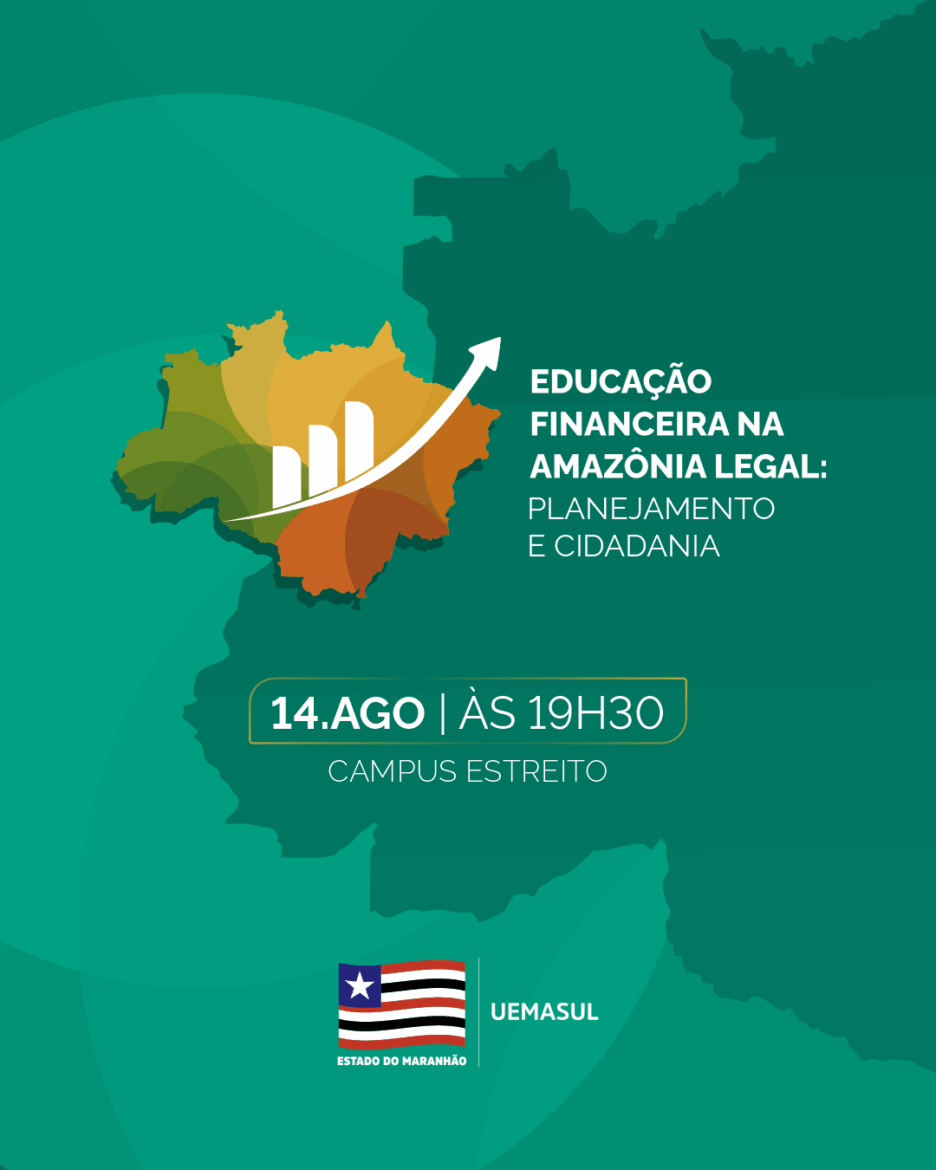 EDUCAÇÃO FINANCEIRA NA AMAZÔNIA LEGAL:
PLANEJAMENTO E CIDADANIA

14.AGO | ÀS 19H30
CAMPUS ESTREITO

ESTADO DO MARANHÃO
UEMASUL